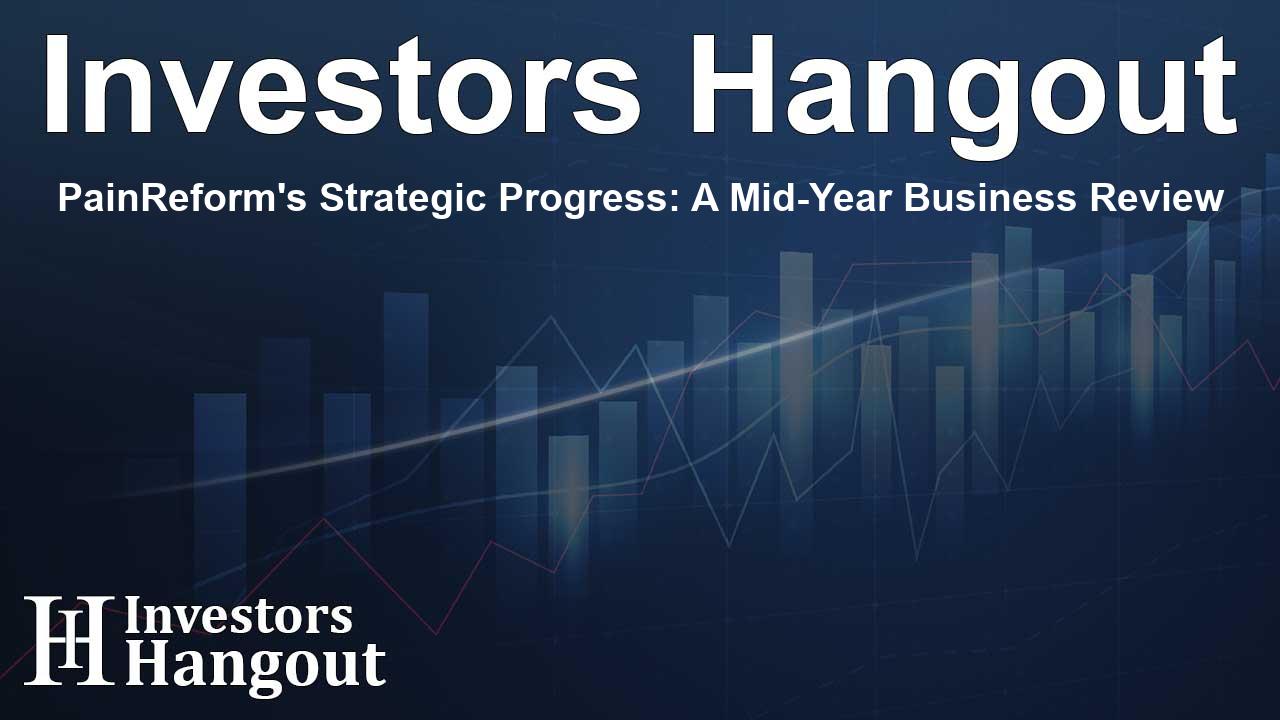 Investors Hangout

PainReform's Strategic Progress: A Mid-Year Business Review

IH Investors Hangout